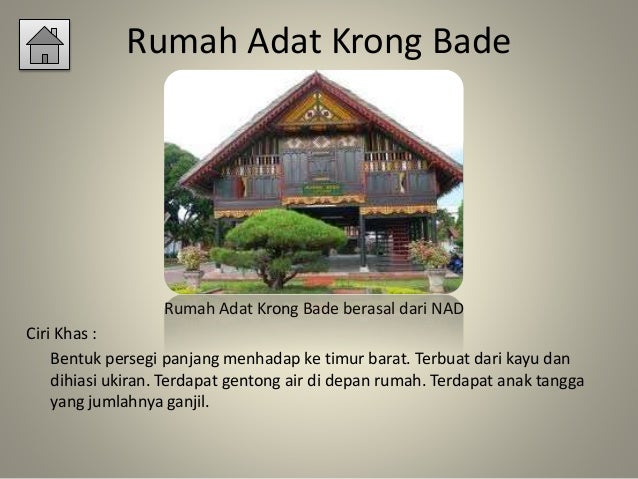 Rumah Adat Krong Bade

Rumah Adat Krong Bade berasal dari NAD

Ciri Khas :

Bentuk persegi panjang menhadap ke timur barat. Terbuat dari kayu dan dihiasi ukiran. Terdapat gentong air di depan rumah. Terdapat anak tangga yang jumlahnya ganjil.